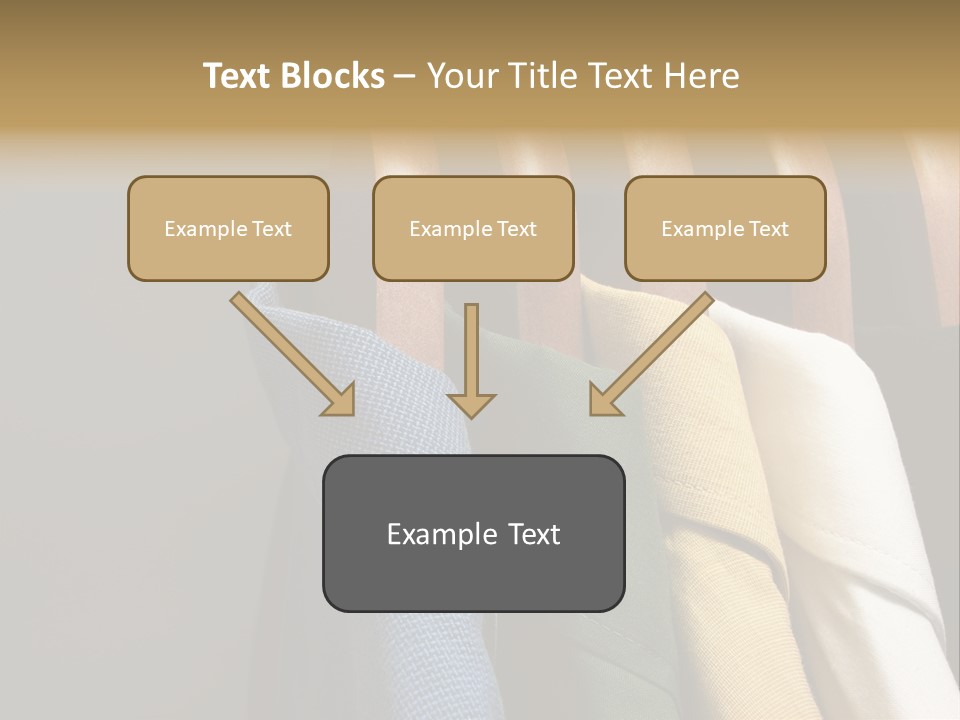 Text Blocks – Your Title Text Here

Example Text

Example Text

Example Text

Example Text